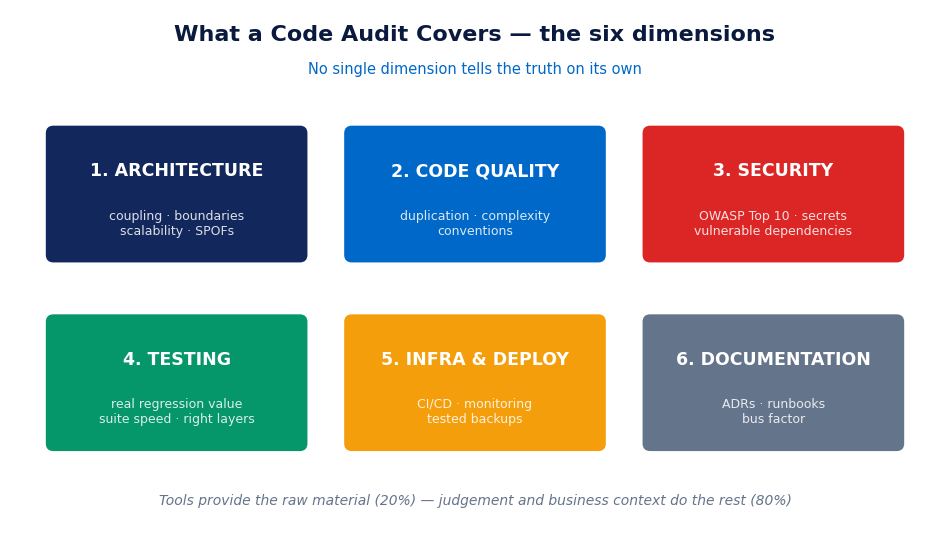 What a Code Audit Covers — the six dimensions

No single dimension tells the truth on its own

1. ARCHITECTURE

coupling · boundaries
scalability · SPOFs

2. CODE QUALITY

duplication · complexity
conventions

3. SECURITY

OWASP Top 10 · secrets
vulnerable dependencies

4. TESTING

real regression value
suite speed · right layers

5. INFRA & DEPLOY

CI/CD · monitoring
tested backups

6. DOCUMENTATION

ADRs · runbooks
bus factor

Tools provide the raw material (20%) — judgement and business context do the rest (80%)